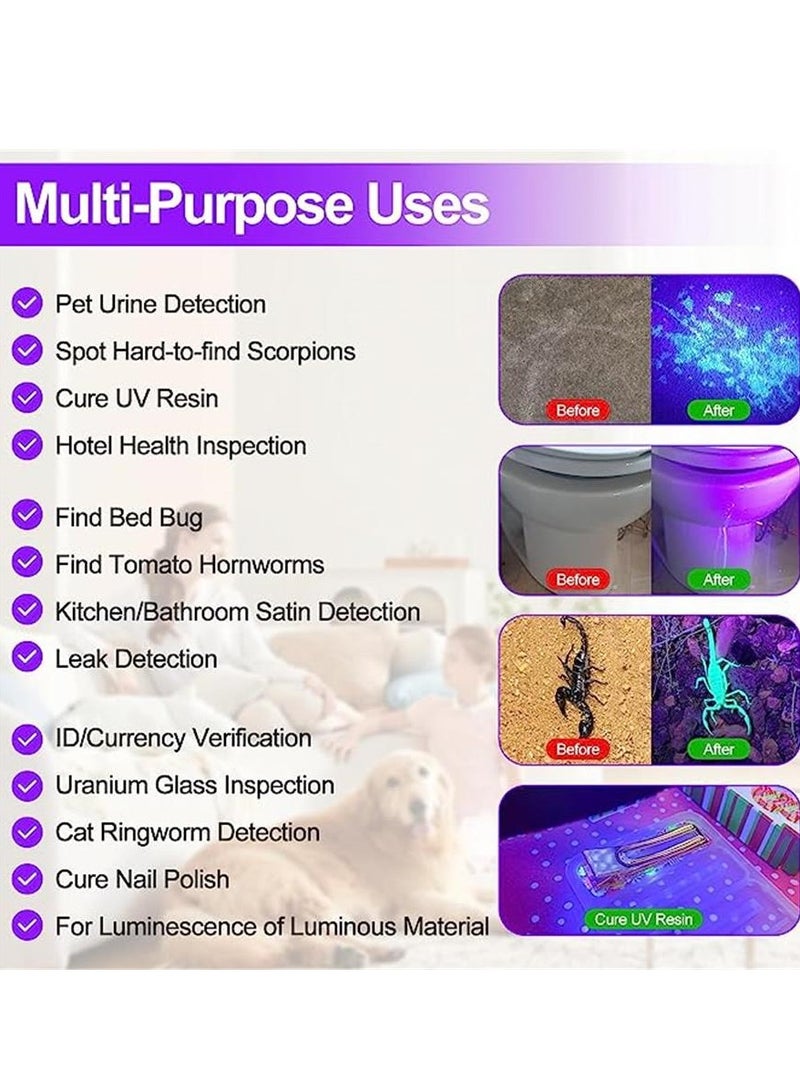 Multi-Purpose Uses

Pet Urine Detection
Spot Hard-to-find Scorpions
Cure UV Resin
Hotel Health Inspection
Find Bed Bug
Find Tomato Hornworms
Kitchen/Bathroom Satin Detection
Leak Detection
ID/Currency Verification
Uranium Glass Inspection
Cat Ringworm Detection
Cure Nail Polish
For Luminescence of Luminous Material

Before
After
Before
After
Before
After
Cure UV Resin